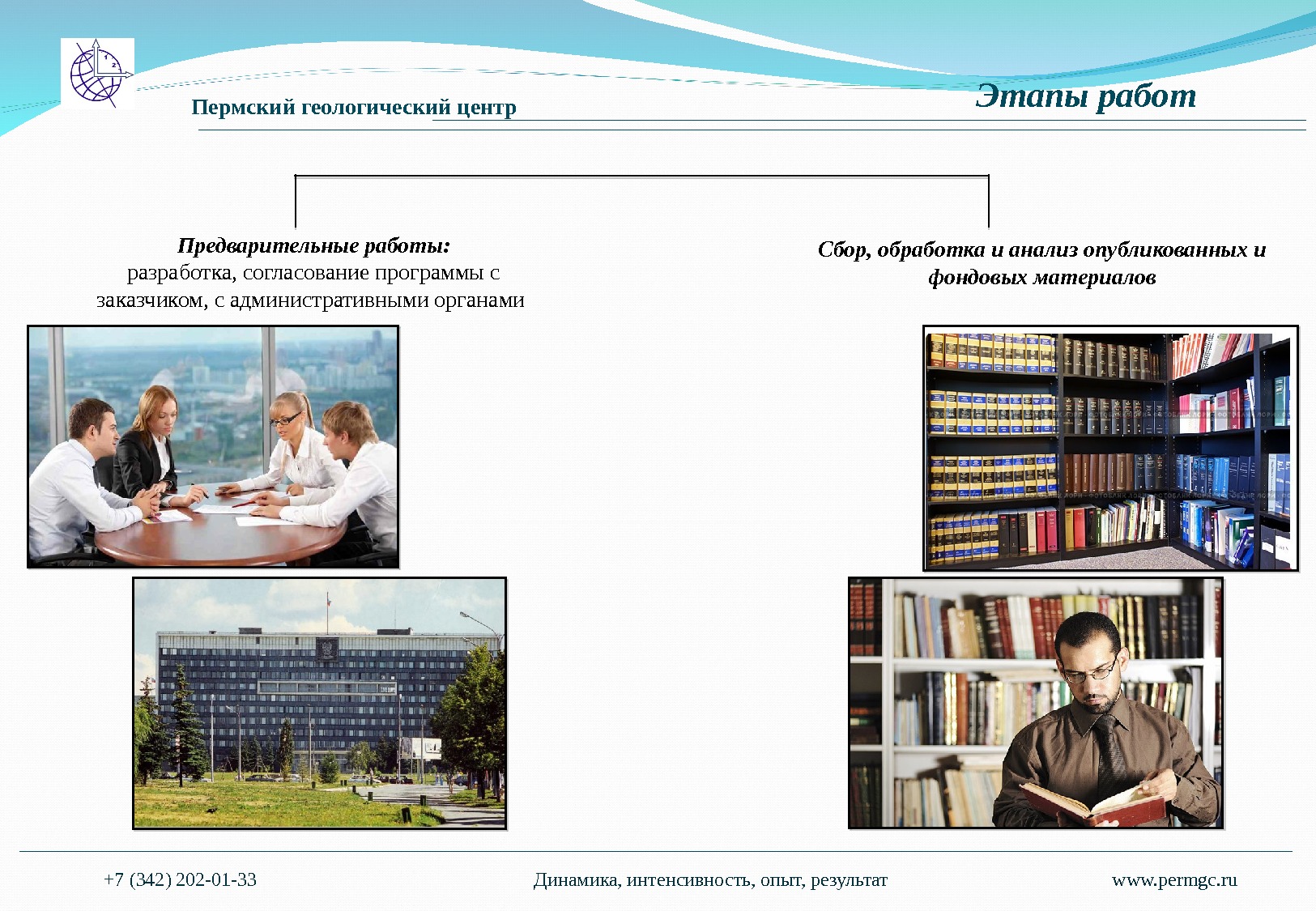 Пермский геологический центр

Этапы работ

Предварительные работы:
разработка, согласование программы с заказчиком, с административными органами

Сбор, обработка и анализ опубликованных и фондовых материалов

+7 (342) 202-01-33

Динамика, интенсивность, опыт, результат

www.permgc.ru